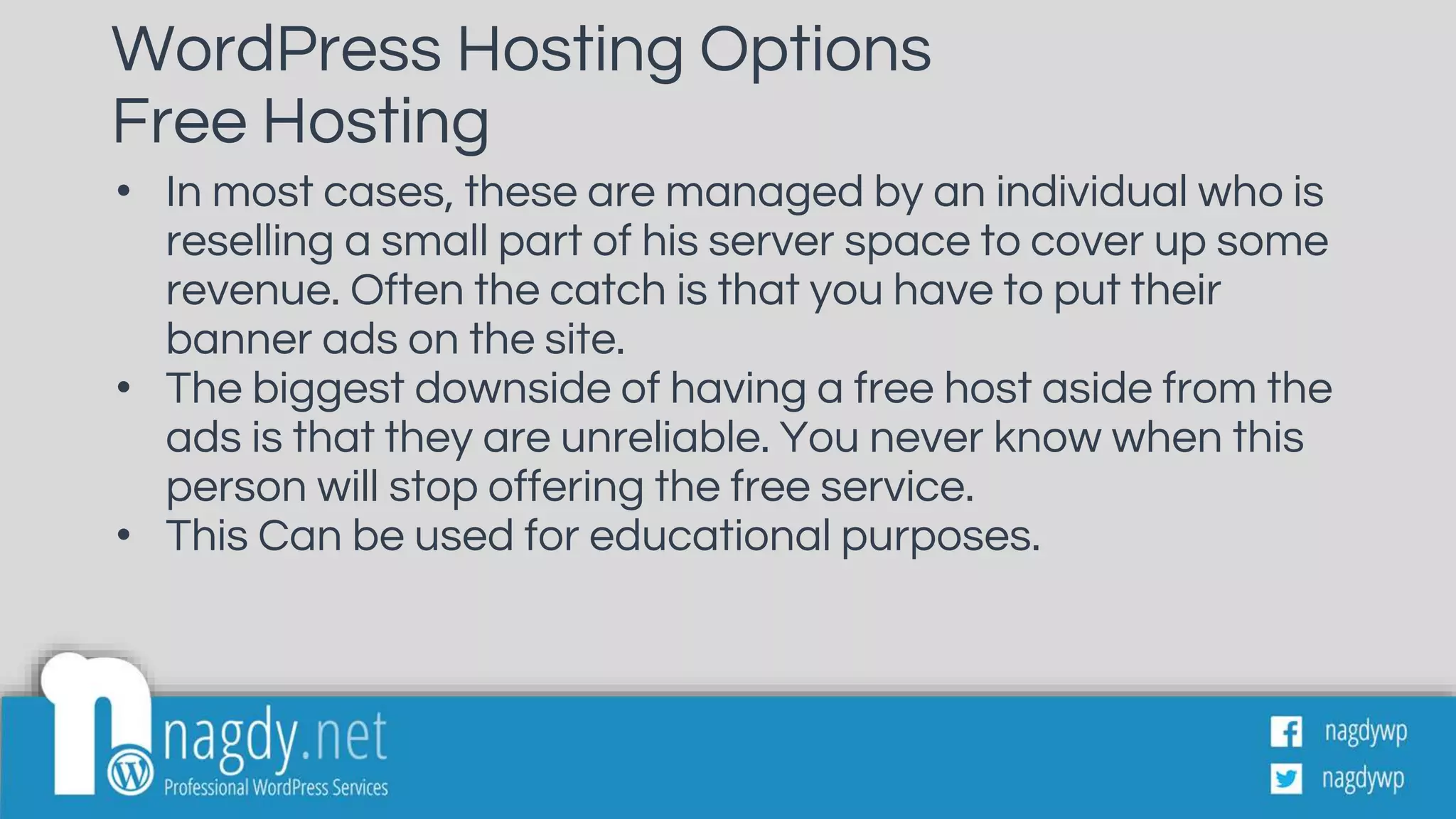 WordPress Hosting Options
Free Hosting

• In most cases, these are managed by an individual who is reselling a small part of his server space to cover up some revenue. Often the catch is that you have to put their banner ads on the site.
• The biggest downside of having a free host aside from the ads is that they are unreliable. You never know when this person will stop offering the free service.
• This Can be used for educational purposes.

nagdy.net
Professional WordPress Services

nagdywp
nagdywp